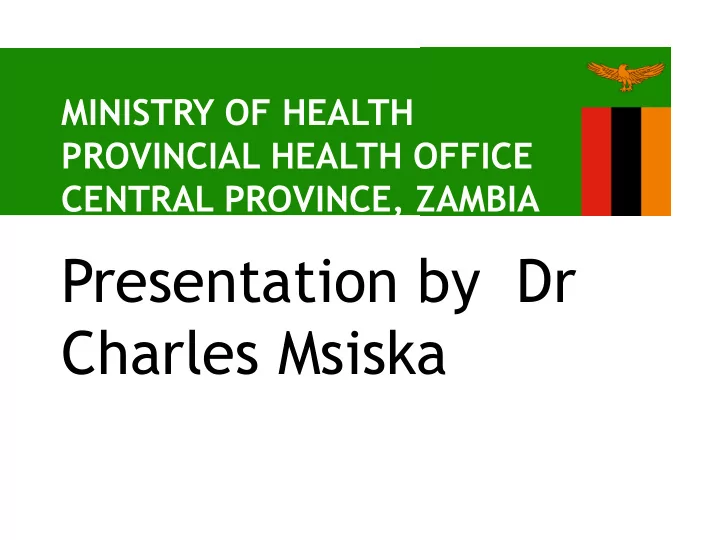 MINISTRY OF HEALTH
PROVINCIAL HEALTH OFFICE
CENTRAL PROVINCE, ZAMBIA

Presentation by Dr Charles Msiska